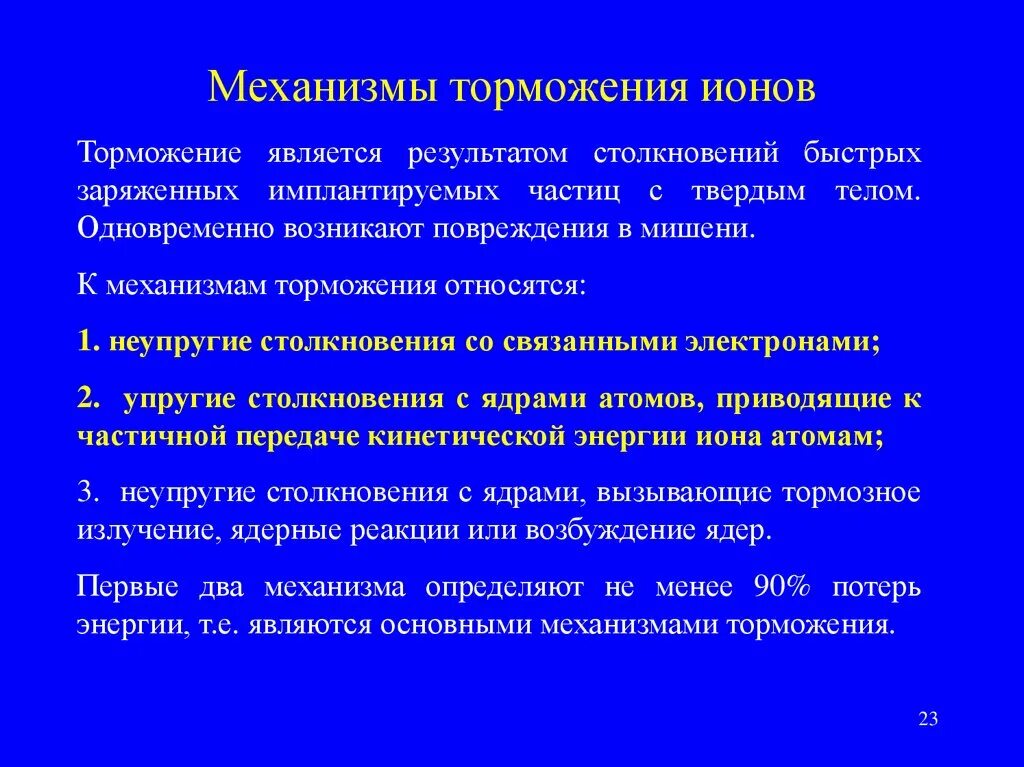 Механизмы торможения ионов

Торможение является результатом столкновений быстрых заряженных имплантируемых частиц с твердым телом. Одновременно возникают повреждения в мишени.

К механизмам торможения относятся:

1. неупругие столкновения со связанными электронами;

2.  упругие столкновения с ядрами атомов, приводящие к частичной передаче кинетической энергии иона атомам;

3.  неупругие столкновения с ядрами, вызывающие тормозное излучение, ядерные реакции или возбуждение ядер.

Первые два механизма определяют не менее 90% потерь энергии, т.е. являются основными механизмами торможения.

23